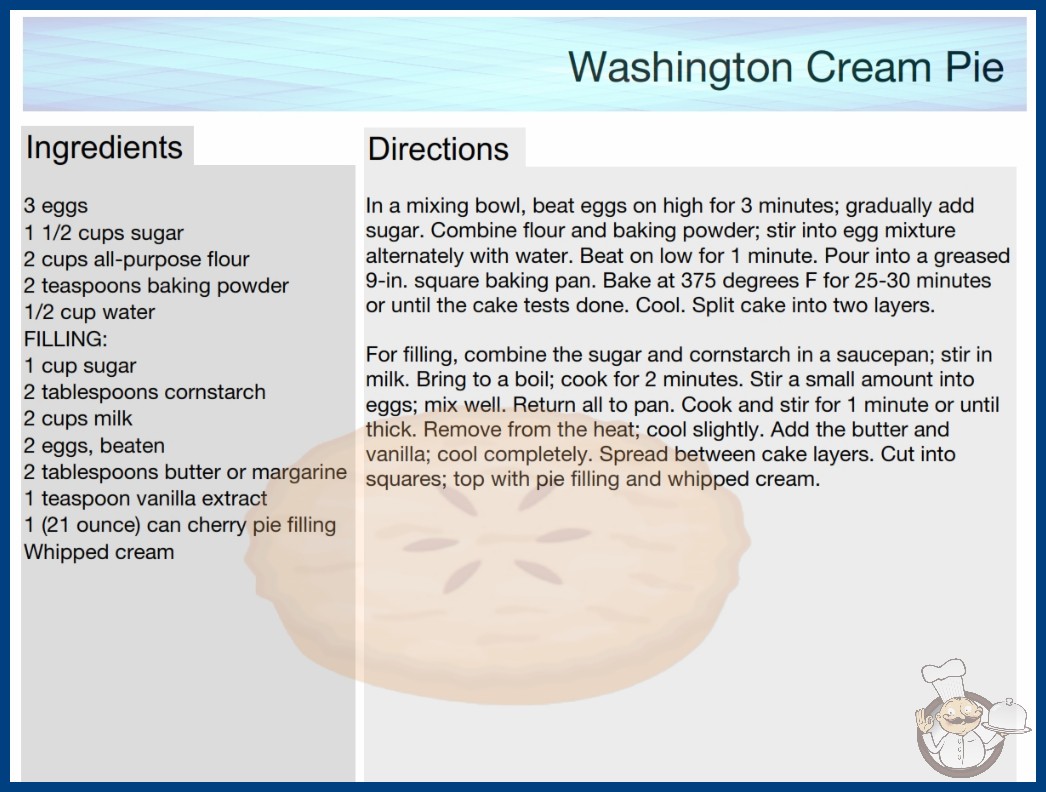 Washington Cream Pie

Ingredients

3 eggs
1 1/2 cups sugar
2 cups all-purpose flour
2 teaspoons baking powder
1/2 cup water
FILLING:
1 cup sugar
2 tablespoons cornstarch
2 cups milk
2 eggs, beaten
2 tablespoons butter or margarine
1 teaspoon vanilla extract
1 (21 ounce) can cherry pie filling
Whipped cream

Directions

In a mixing bowl, beat eggs on high for 3 minutes; gradually add sugar. Combine flour and baking powder; stir into egg mixture alternately with water. Beat on low for 1 minute. Pour into a greased 9-in. square baking pan. Bake at 375 degrees F for 25-30 minutes or until the cake tests done. Cool. Split cake into two layers.

For filling, combine the sugar and cornstarch in a saucepan; stir in milk. Bring to a boil; cook for 2 minutes. Stir a small amount into eggs; mix well. Return all to pan. Cook and stir for 1 minute or until thick. Remove from the heat; cool slightly. Add the butter and vanilla; cool completely. Spread between cake layers. Cut into squares; top with pie filling and whipped cream.